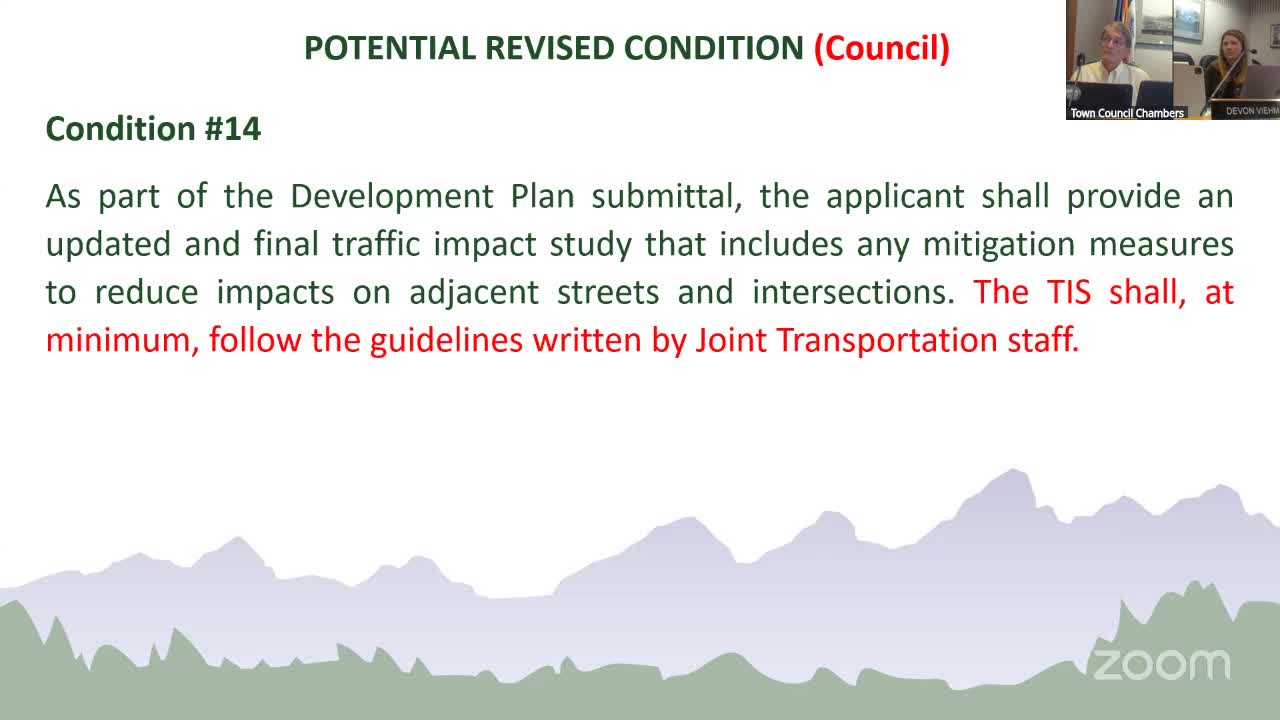 POTENTIAL REVISED CONDITION (Council)

Town Council Chambers

DEVON VIEHM

Condition #14

As part of the Development Plan submittal, the applicant shall provide an updated and final traffic impact study that includes any mitigation measures to reduce impacts on adjacent streets and intersections. The TIS shall, at minimum, follow the guidelines written by Joint Transportation staff.

zoom